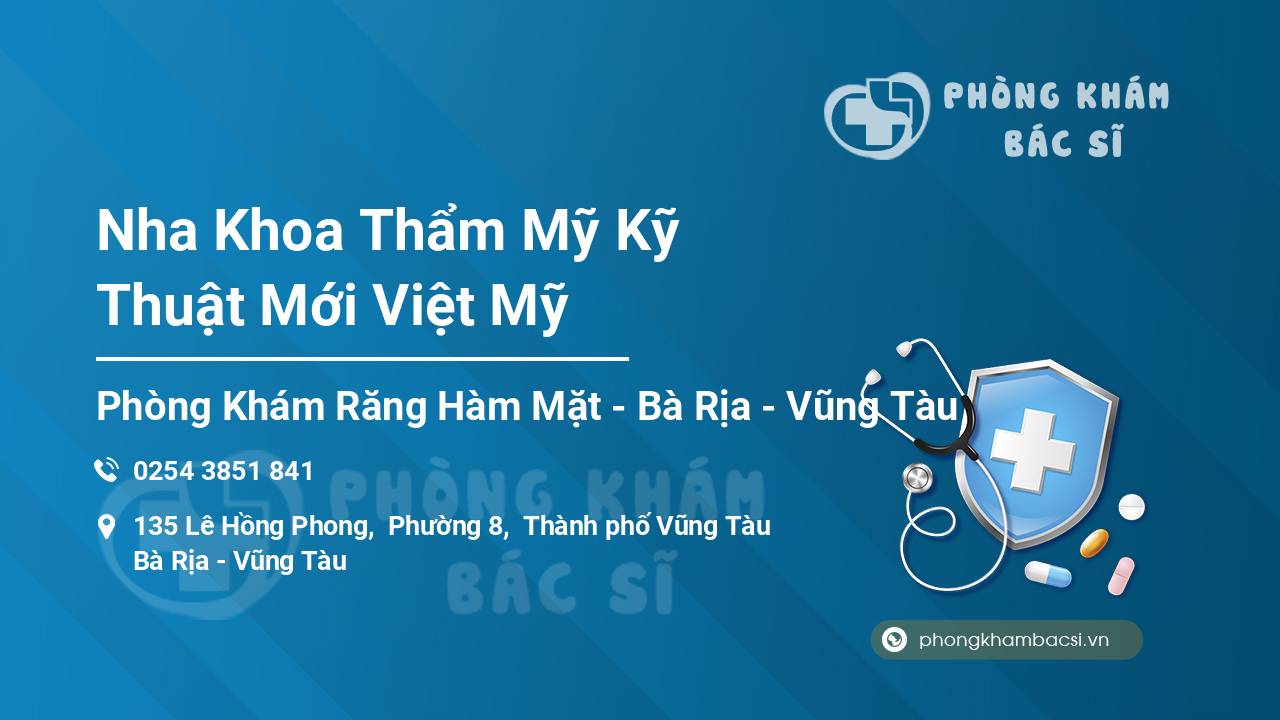 PHÒNG KHÁM
BÁC SĨ

Nha Khoa Thẩm Mỹ Kỹ Thuật Mới Việt Mỹ

Phòng Khám Răng Hàm Mặt - Bà Rịa - Vũng Tàu

0254 3851 841

135 Lê Hồng Phong, Phường 8, Thành phố Vũng Tàu
Bà Rịa - Vũng Tàu

PHÒNG KHÁM
BÁC SĨ

phongkhambacsi.vn